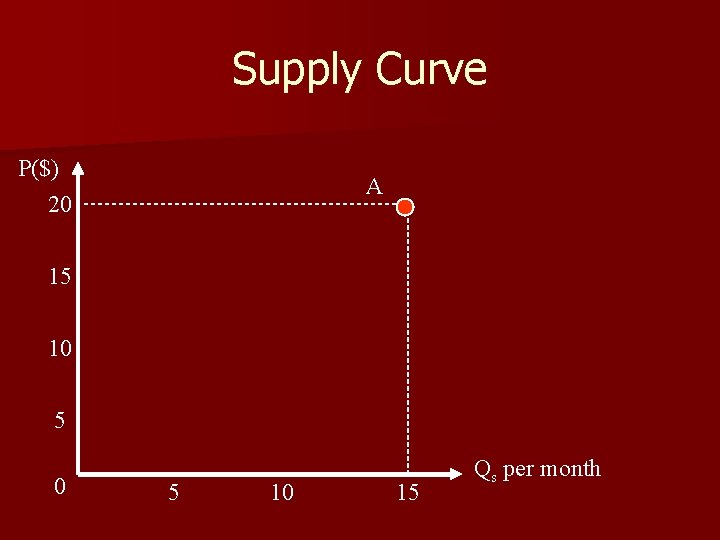 Supply Curve

P($)
A
20
15
10
5
0
5
10
15
$Q_s$ per month